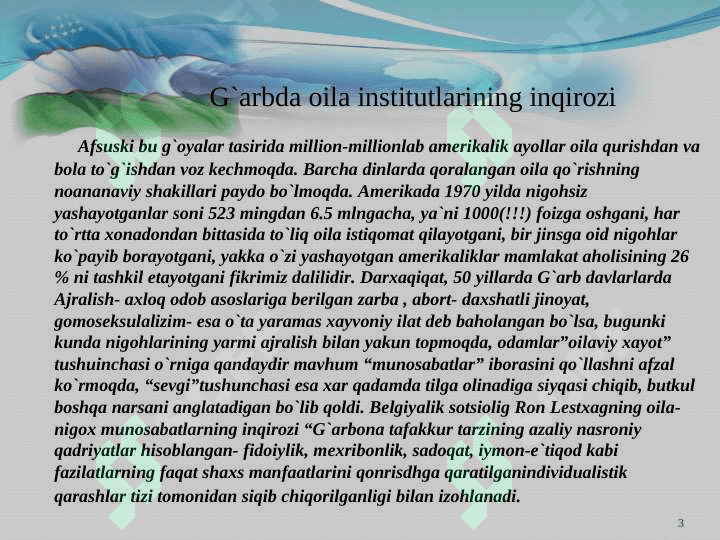 G`arbda oila institutlarining inqirozi

Afsuski bu g`oyalar tasirida million-millionlab amerikalik ayollar oila qurishdan va bola to`g`ishdan voz kechmoqda. Barcha dinlarda qoralangan oila qo`rishning noananaviy shakillari paydo bo`lmoqda. Amerikada 1970 yilda nigohsiz yashayotganlar soni 523 mingdan 6.5 mlngacha, ya`ni 1000(!!!) foizga oshgani, har to`rtta xonadondan bittasida to`liq oila istiqomat qilayotgani, bir jinsga oid nigohlar ko`payib borayotgani, yakka o`zi yashayotgan amerikaliklar mamlakat aholisining 26 % ni tashkil etayotgani fikrimiz dalilidir. Darxaqiqat, 50 yillarda G`arb davlarlarda Ajralish- axloq odob asoslariga berilgan zarba , abort- daxshatli jinoyat, gomoseksulalizim- esa o`ta yaramas xayvoniy ilat deb baholangan bo`lsa, bugunki kunda nigohlarining yarmi ajralish bilan yakun topmoqda, odamlar”oilaviy xayot” tushuinchasi o`rniga qandaydir mavhum “munosabatlar” iborasini qo`llashni afzal ko`rmoqda, “sevgi”tushunchasi esa xar qadamda tilga olinadiga siyqasi chiqib, butkul boshqa narsani anglatadigan bo`lib qoldi. Belgiyalik sotsiolig Ron Lestxagning oila-nigox munosabatlarning inqirozi “G`arbona tafakkur tarzining azaliy nasroniy qadriyatlar hisoblangan- fidoiylik, mexribonlik, sadoqat, iymon-e`tiqod kabi fazilatlarning faqat shaxs manfaatlarini qonrisdhga qaratilganindividualistik qarashlar tizi tomonidan siqib chiqorilganligi bilan izohlanadi.

3